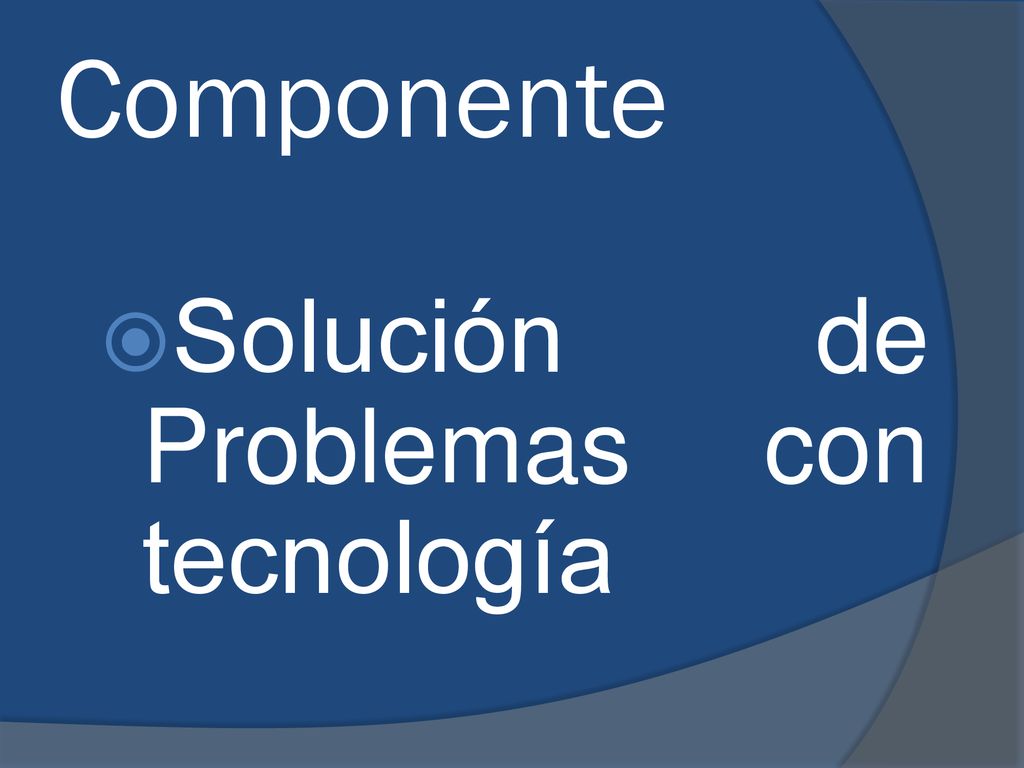 Componente

Solución de Problemas con tecnología